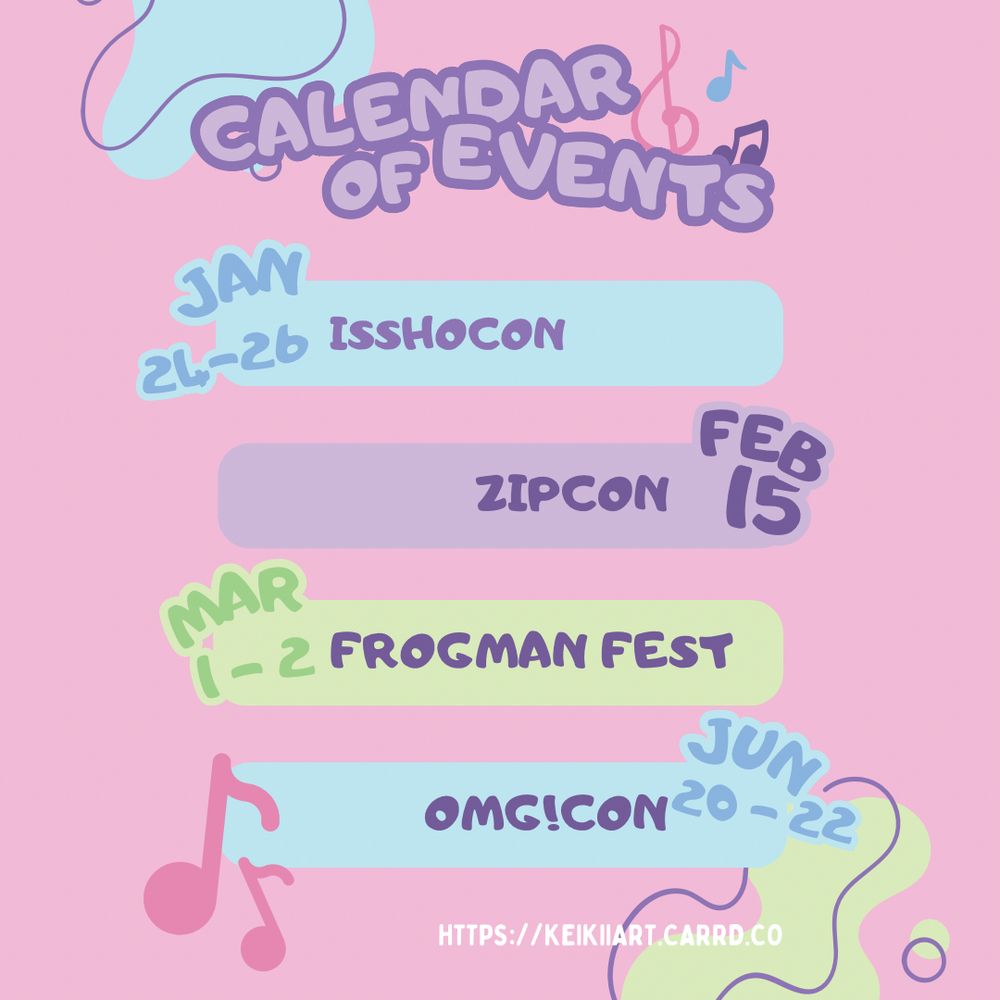 CALENDAR OF EVENTS

JAN 24-26 ISSHOCON

ZIPCON FEB 15

MAR 1 - 2 FROGMAN FEST

OMG!CON JUN 20 - 22

HTTPS://KEIKIIART.CARRD.CO